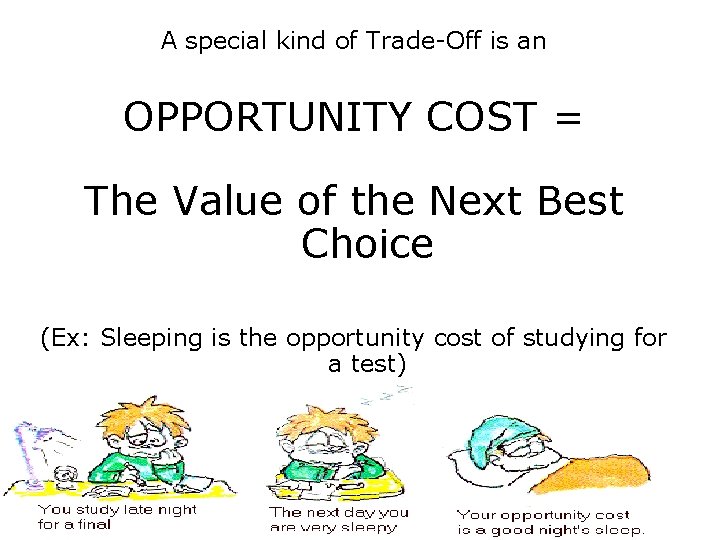 A special kind of Trade-Off is an

OPPORTUNITY COST =

The Value of the Next Best Choice

(Ex: Sleeping is the opportunity cost of studying for a test)

You study late night for a final

The next day you are very sleepy

Your opportunity cost is a good night's sleep.